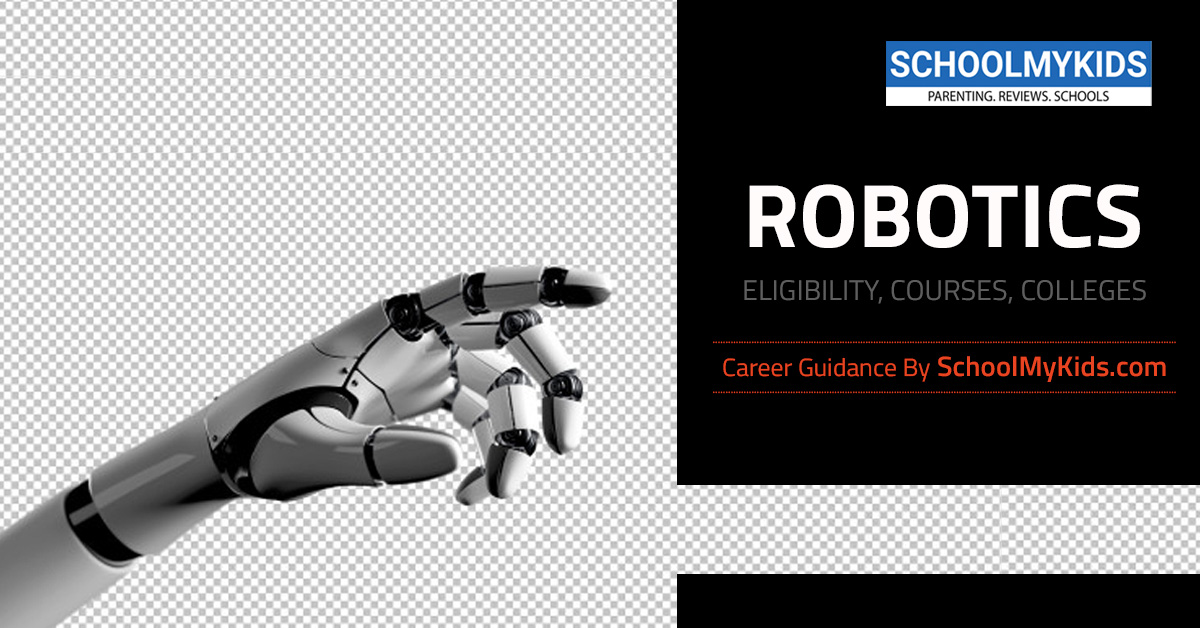 SCHOOLMYKIDS
PARENTING. REVIEWS. SCHOOLS

ROBOTICS

ELIGIBILITY, COURSES, COLLEGES

Career Guidance By SchoolMyKids.com